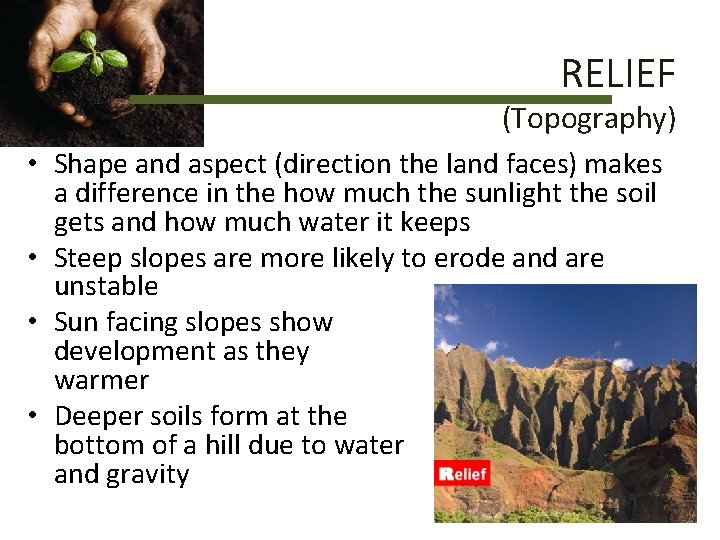 RELIEF
(Topography)

• Shape and aspect (direction the land faces) makes a difference in the how much the sunlight the soil gets and how much water it keeps
• Steep slopes are more likely to erode and are unstable
• Sun facing slopes show development as they warmer
• Deeper soils form at the bottom of a hill due to water and gravity

Relief